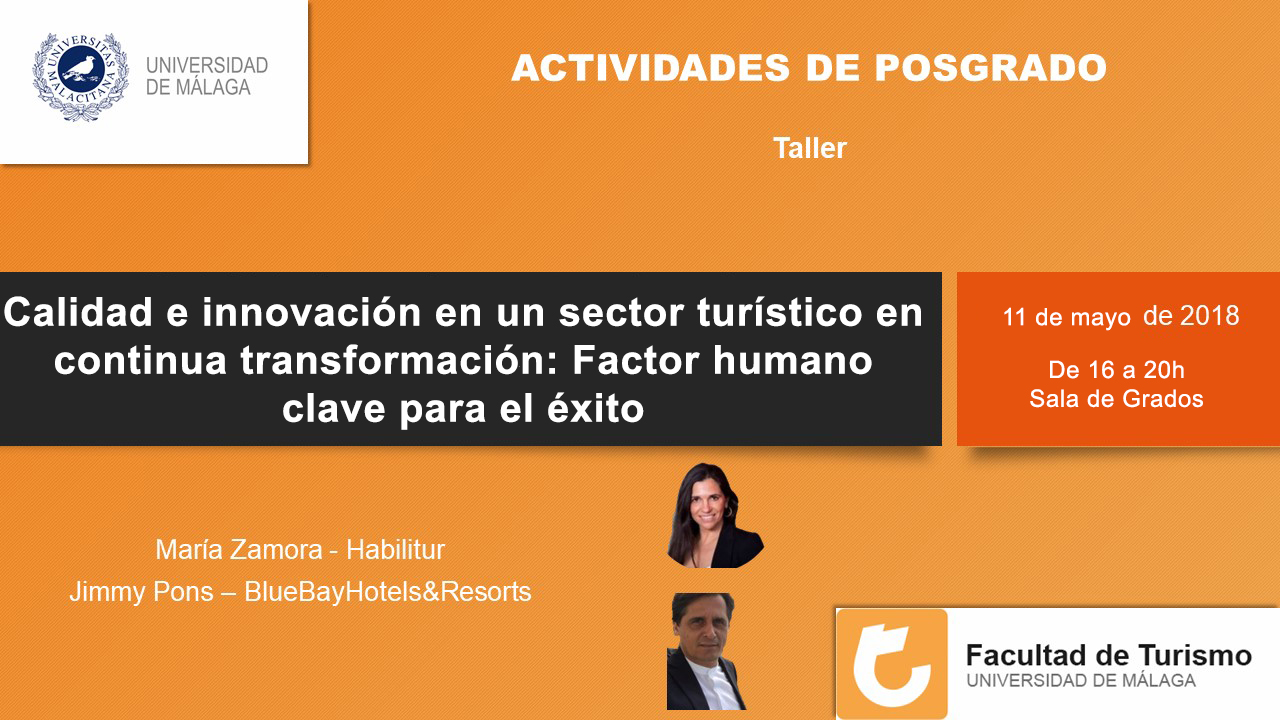 UNIVERSITAS MALACITANA

UNIVERSIDAD DE MÁLAGA

ACTIVIDADES DE POSGRADO

Taller

Calidad e innovación en un sector turístico en continua transformación: Factor humano clave para el éxito

11 de mayo de 2018

De 16 a 20h
Sala de Grados

María Zamora - Habilitur

Jimmy Pons – BlueBayHotels&Resorts

Facultad de Turismo
UNIVERSIDAD DE MÁLAGA